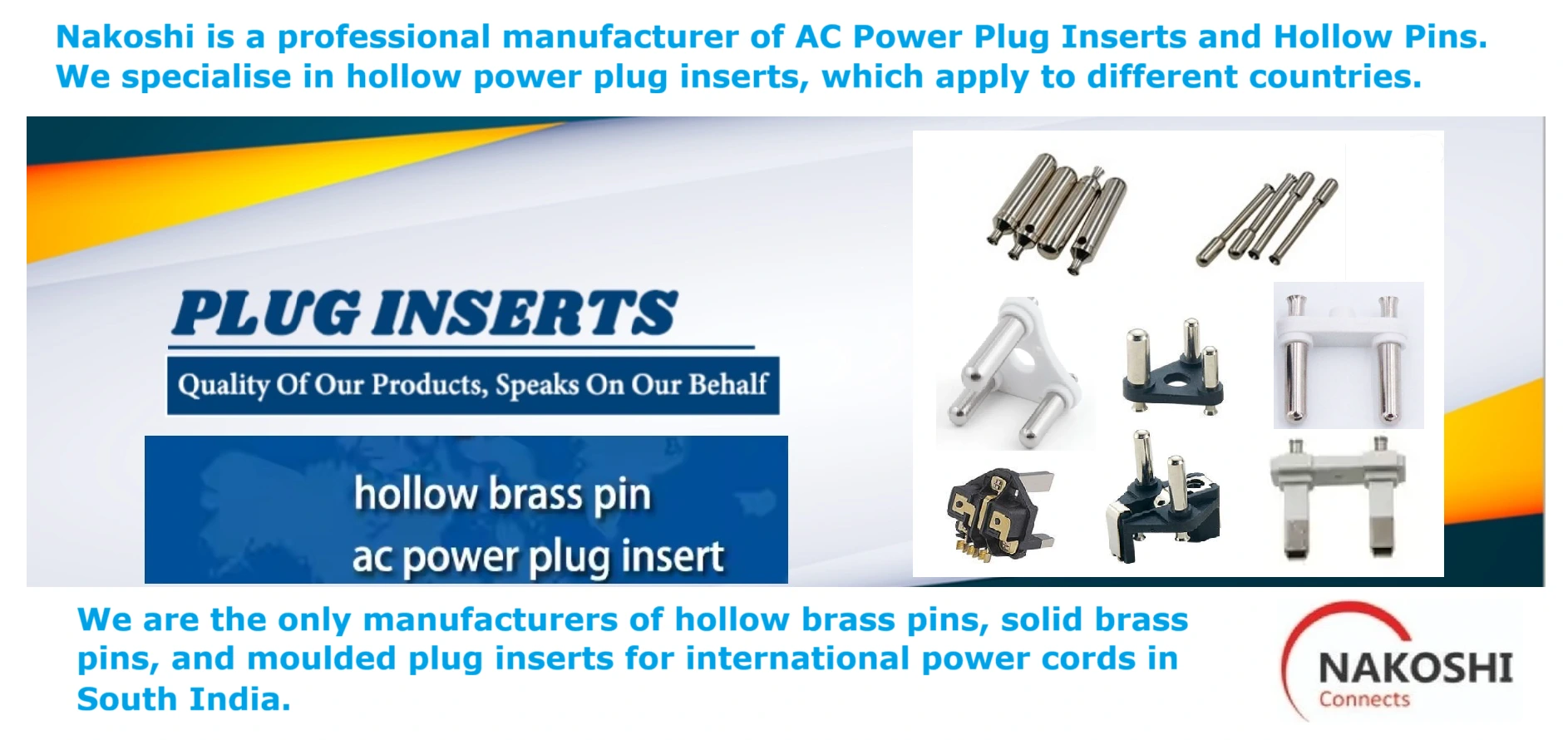 Nakoshi is a professional manufacturer of AC Power Plug Inserts and Hollow Pins. We specialise in hollow power plug inserts, which apply to different countries.

PLUG INSERTS

Quality Of Our Products, Speaks On Our Behalf

hollow brass pin
ac power plug insert

We are the only manufacturers of hollow brass pins, solid brass pins, and moulded plug inserts for international power cords in South India.

NAKOSHI
Connects